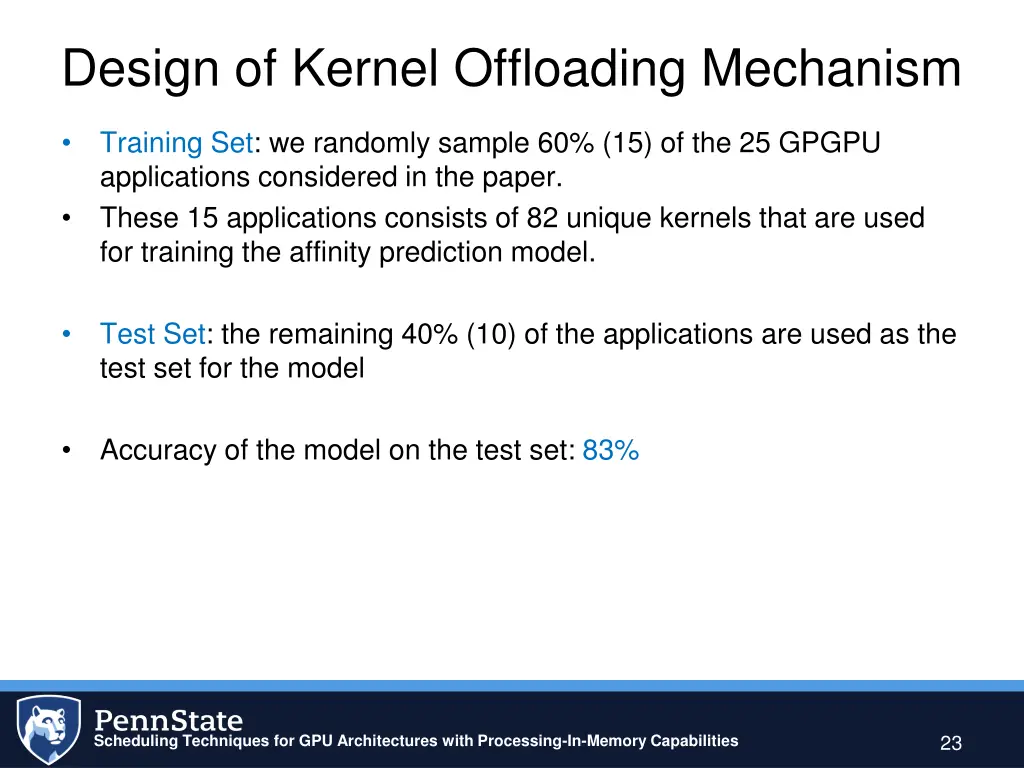 Design of Kernel Offloading Mechanism

• Training Set: we randomly sample 60% (15) of the 25 GPGPU applications considered in the paper.
• These 15 applications consists of 82 unique kernels that are used for training the affinity prediction model.

• Test Set: the remaining 40% (10) of the applications are used as the test set for the model

• Accuracy of the model on the test set: 83%

PennState
Scheduling Techniques for GPU Architectures with Processing-In-Memory Capabilities

23